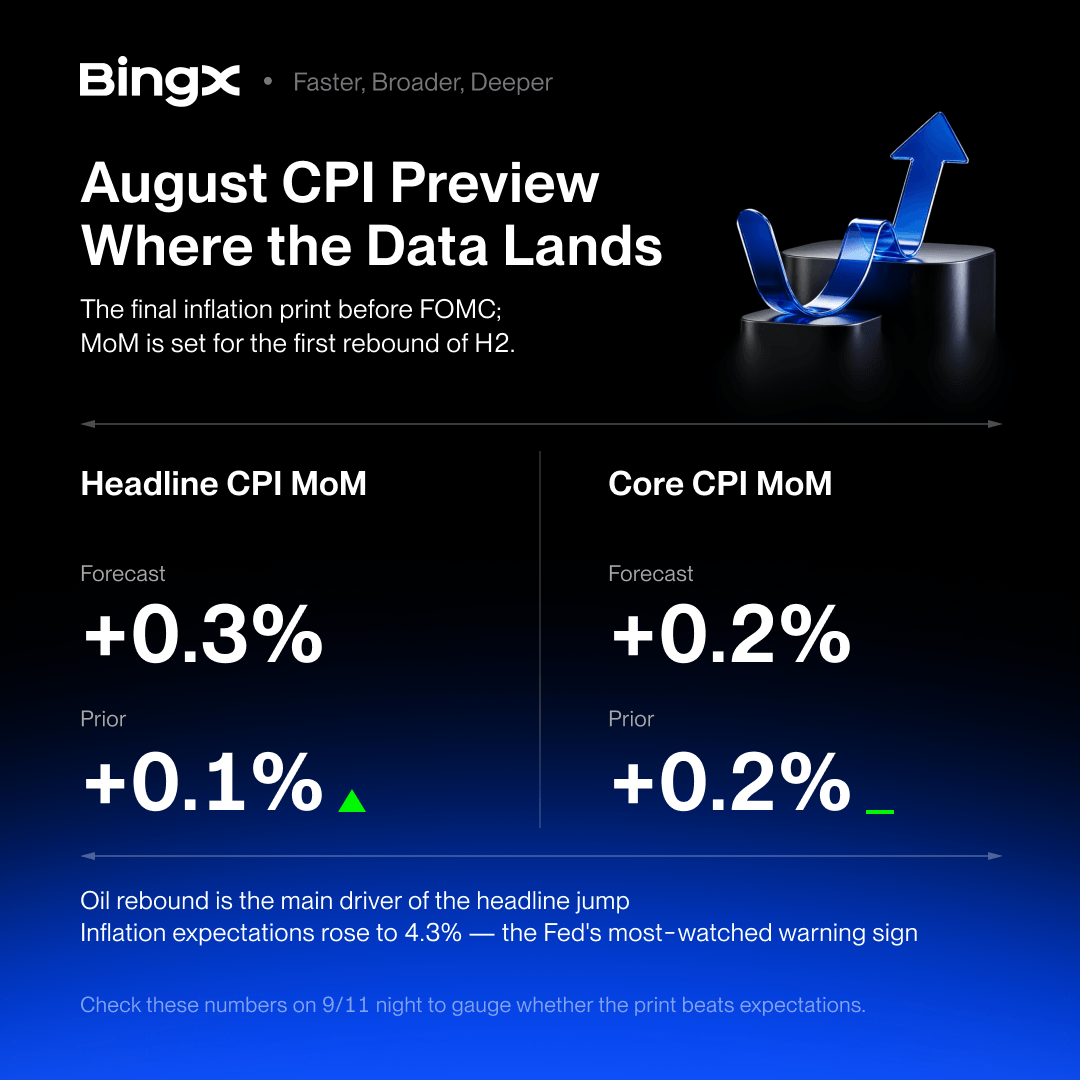 BingX • Faster, Broader, Deeper

August CPI Preview
Where the Data Lands

The final inflation print before FOMC;
MoM is set for the first rebound of H2.

Headline CPI MoM

Forecast
+0.3%

Prior
+0.1%

Core CPI MoM

Forecast
+0.2%

Prior
+0.2%

Oil rebound is the main driver of the headline jump
Inflation expectations rose to 4.3% — the Fed's most-watched warning sign

Check these numbers on 9/11 night to gauge whether the print beats expectations.